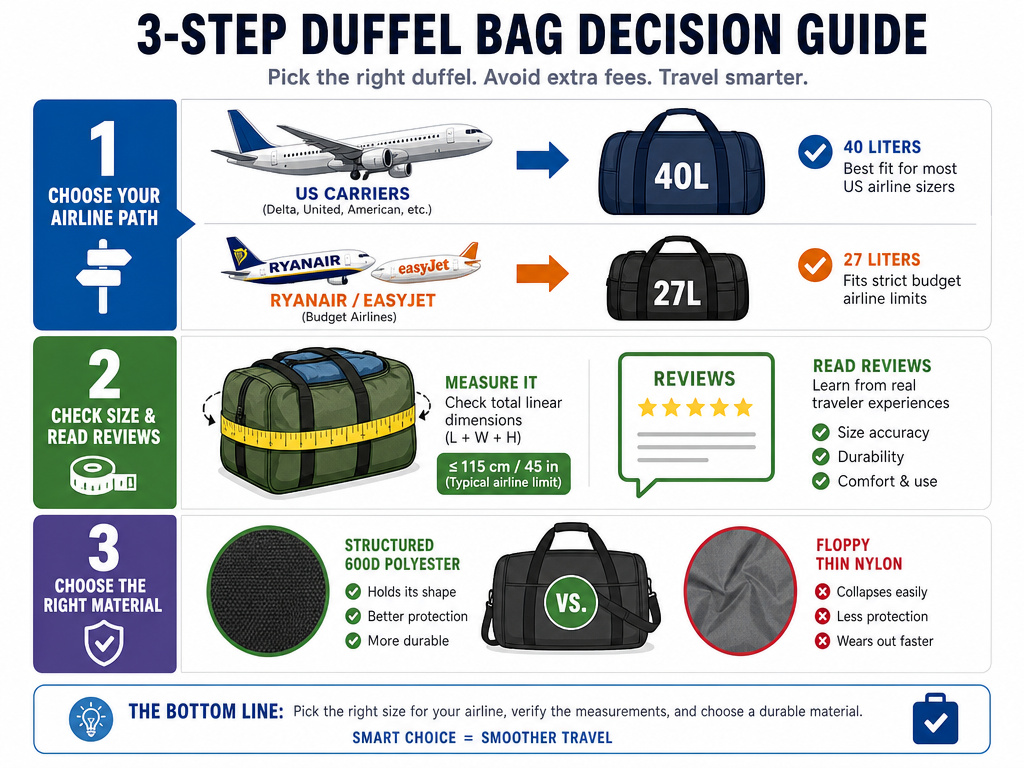 3-STEP DUFFEL BAG DECISION GUIDE

Pick the right duffel. Avoid extra fees. Travel smarter.

1
CHOOSE YOUR AIRLINE PATH

US CARRIERS
(Delta, United, American, etc.)

40L

40 LITERS
Best fit for most US airline sizers

RYANAIR easyJet

RYANAIR / EASYJET
(Budget Airlines)

27L

27 LITERS
Fits strict budget airline limits

2
CHECK SIZE & READ REVIEWS

MEASURE IT
Check total linear dimensions (L + W + H)

≤ 115 cm / 45 in
(Typical airline limit)

REVIEWS

READ REVIEWS
Learn from real traveler experiences
Size accuracy
Durability
Comfort & use

3
CHOOSE THE RIGHT MATERIAL

STRUCTURED 600D POLYESTER
Holds its shape
Better protection
More durable

VS.

FLOPPY THIN NYLON
Collapses easily
Less protection
Wears out faster

THE BOTTOM LINE: Pick the right size for your airline, verify the measurements, and choose a durable material.
SMART CHOICE = SMOOTHER TRAVEL